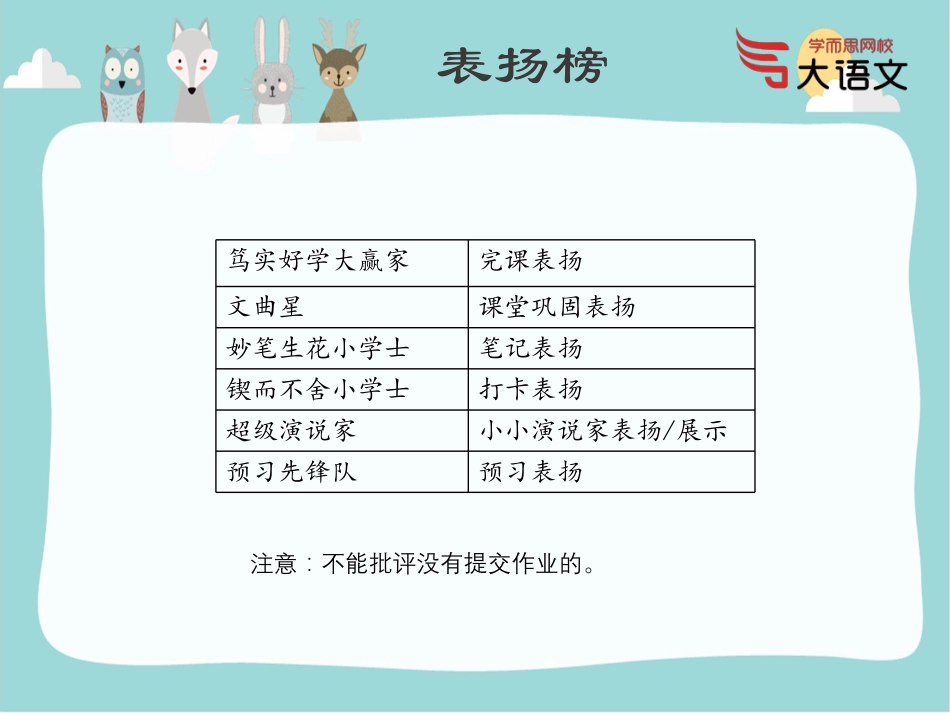 表扬榜

学而思网校 大语文

| 笃实好学大赢家 | 完课表扬 |
|---|---|
| 文曲星 | 课堂巩固表扬 |
| 妙笔生花小学士 | 笔记表扬 |
| 锲而不舍小学士 | 打卡表扬 |
| 超级演说家 | 小小演说家表扬/展示 |
| 预习先锋队 | 预习表扬 |

注意：不能批评没有提交作业的。